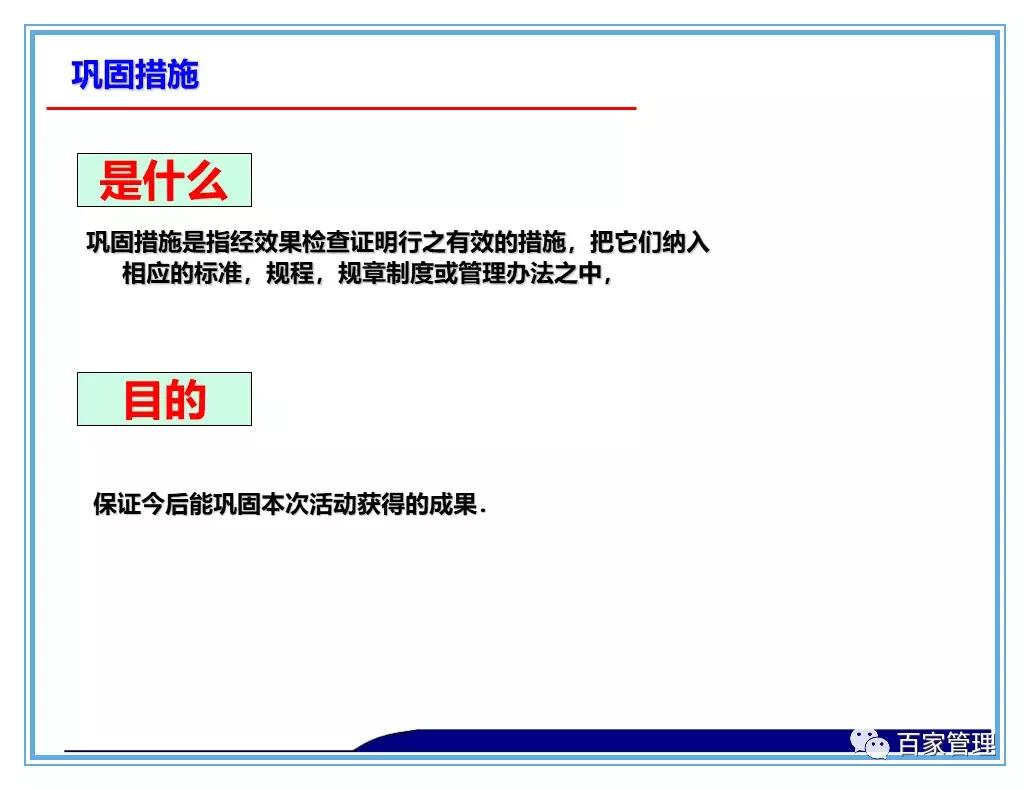 巩固措施

是什么

巩固措施是指经效果检查证明行之有效的措施，把它们纳入相应的标准，规程，规章制度或管理办法之中，

目的

保证今后能巩固本次活动获得的成果.

百家管理